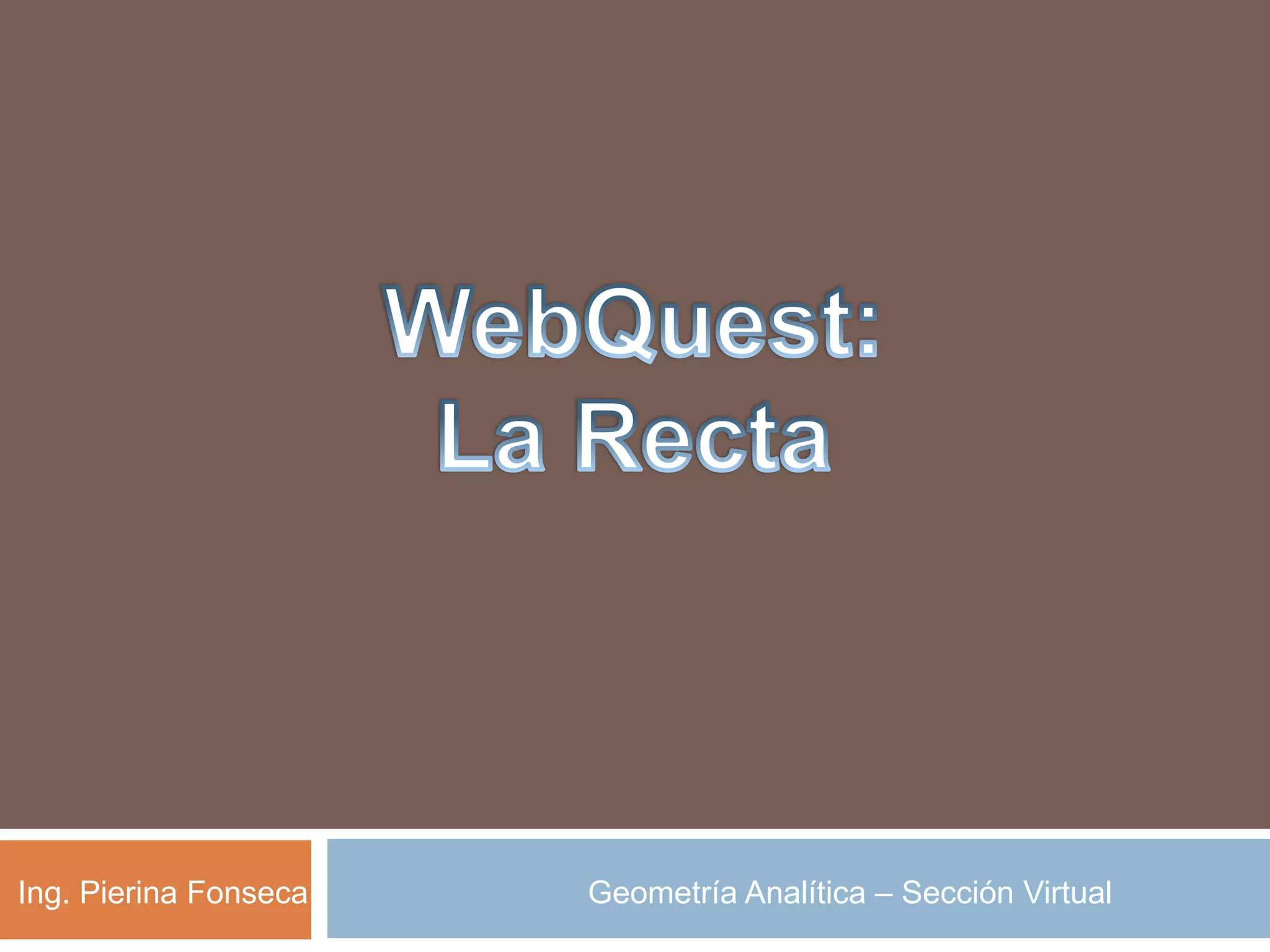 WebQuest:
La Recta

Ing. Pierina Fonseca

Geometría Analítica – Sección Virtual